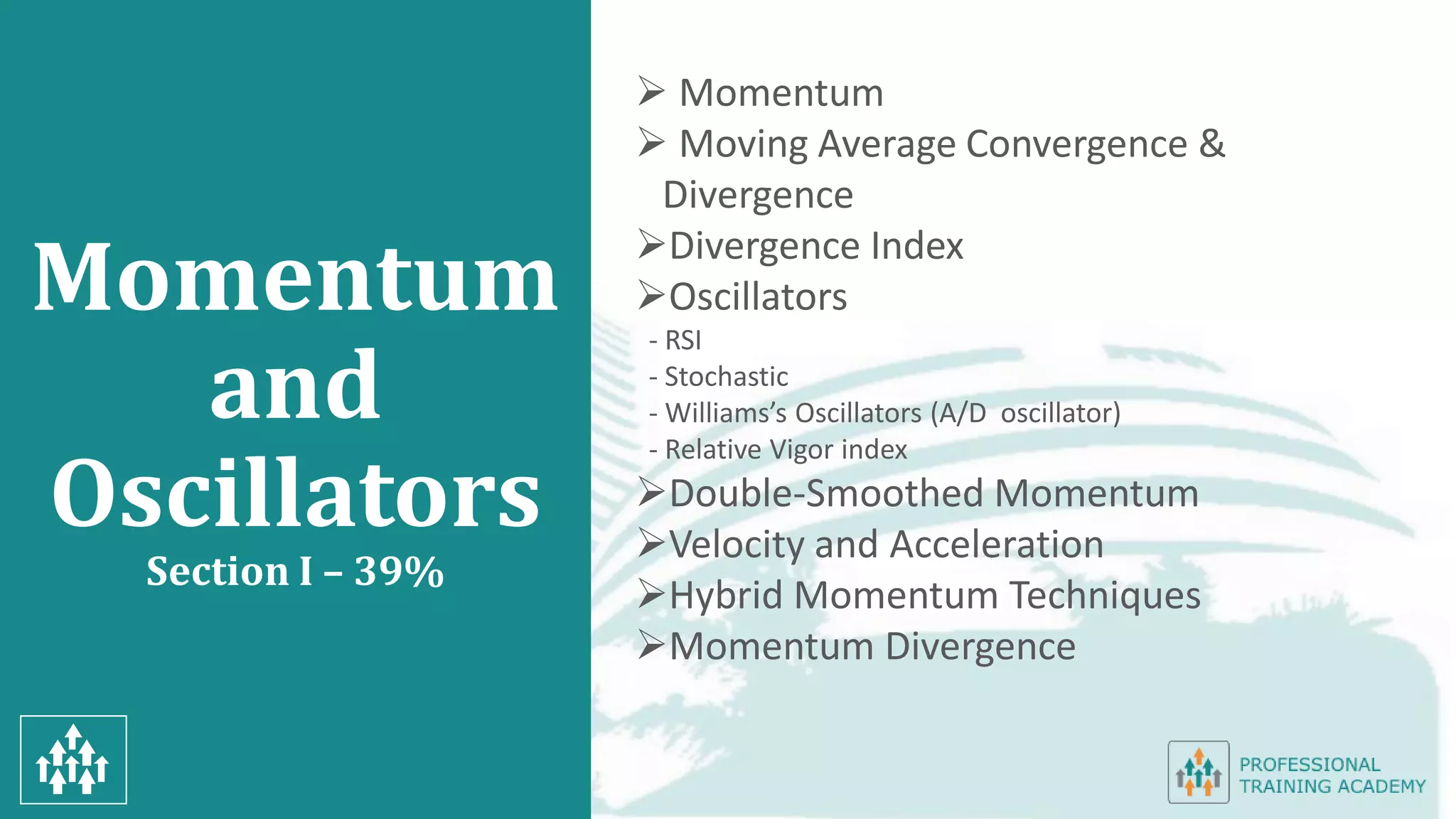 Momentum and Oscillators
Section I – 39%

➢ Momentum
➢ Moving Average Convergence & Divergence
➢ Divergence Index
➢ Oscillators
- RSI
- Stochastic
- Williams's Oscillators (A/D oscillator)
- Relative Vigor index
➢ Double-Smoothed Momentum
➢ Velocity and Acceleration
➢ Hybrid Momentum Techniques
➢ Momentum Divergence

PROFESSIONAL TRAINING ACADEMY